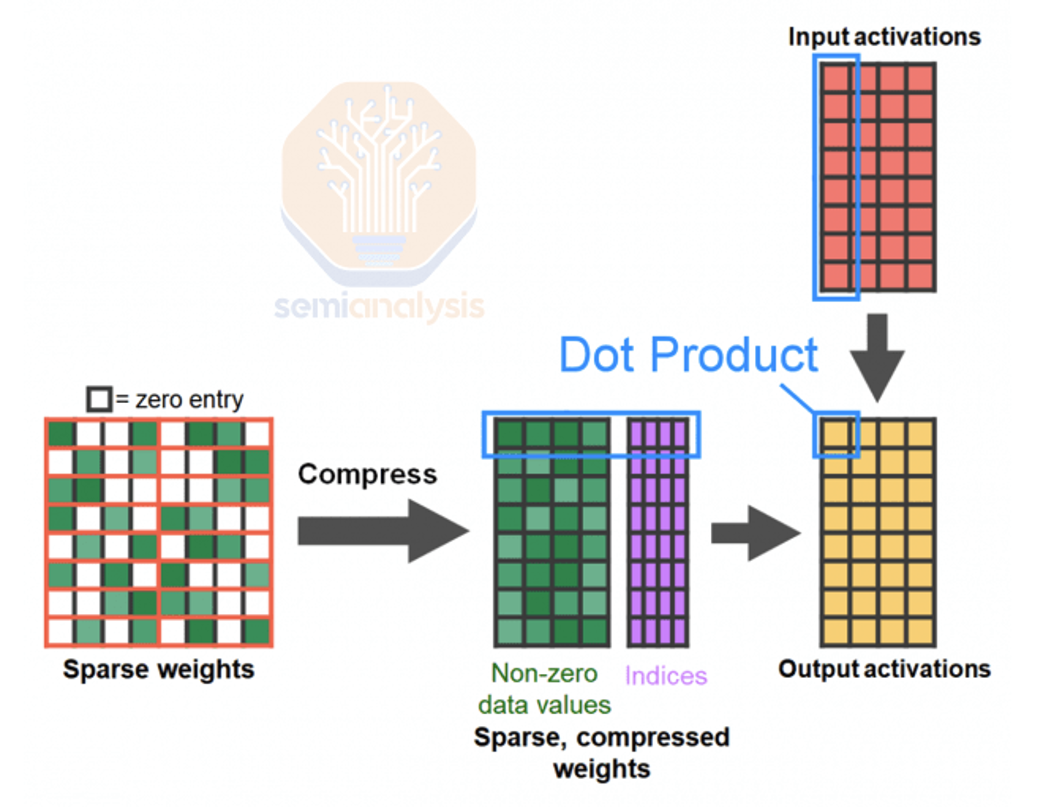 Input activations

semianalysis

Dot Product

= zero entry

Compress

Sparse weights

Non-zero data values

Indices

Sparse, compressed weights

Output activations